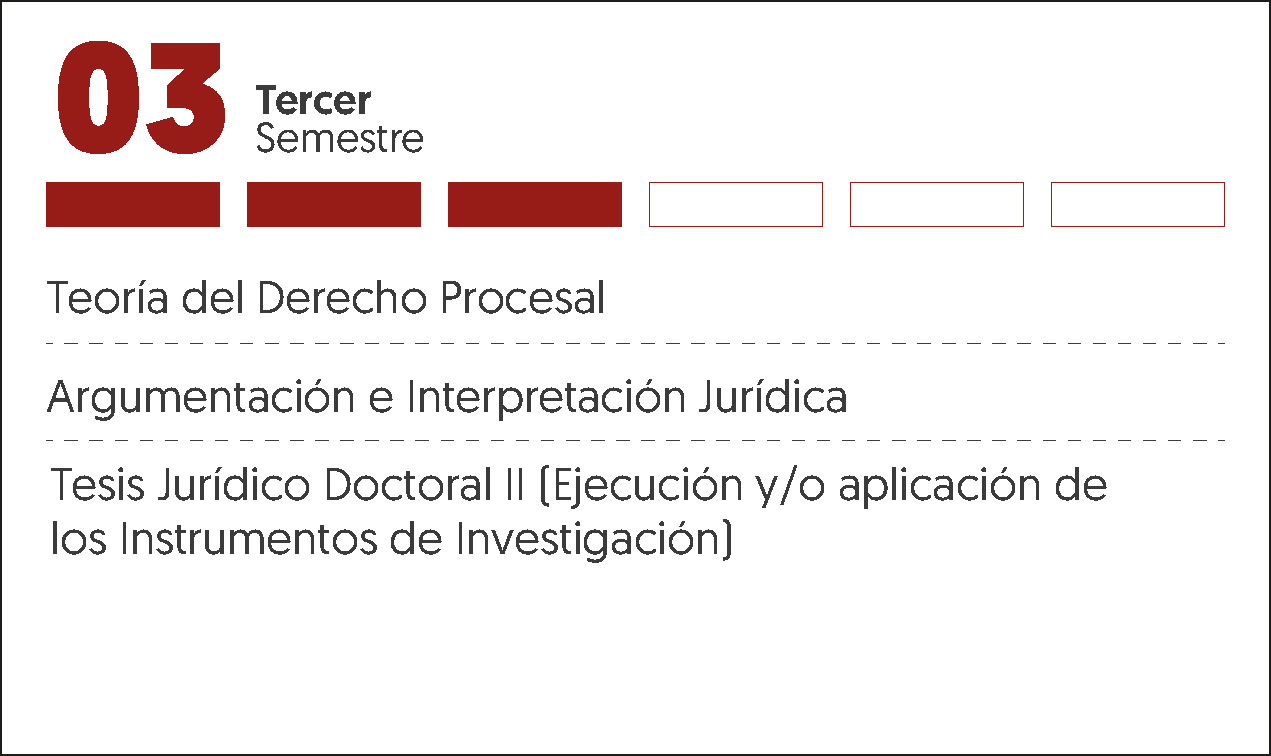 03 Tercer Semestre

Teoría del Derecho Procesal

Argumentación e Interpretación Jurídica

Tesis Jurídico Doctoral II (Ejecución y/o aplicación de los Instrumentos de Investigación)